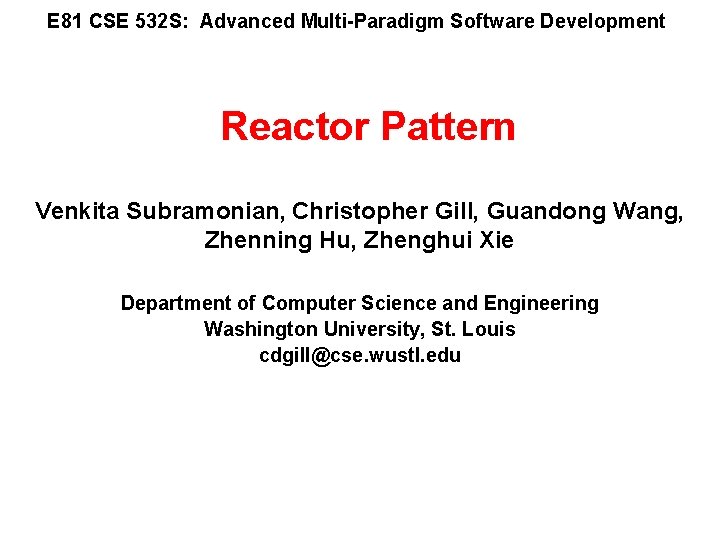 E81 CSE 532S: Advanced Multi-Paradigm Software Development

Reactor Pattern

Venkita Subramonian, Christopher Gill, Guandong Wang, Zhenning Hu, Zhenghui Xie

Department of Computer Science and Engineering
Washington University, St. Louis
cdgill@cse.wustl.edu